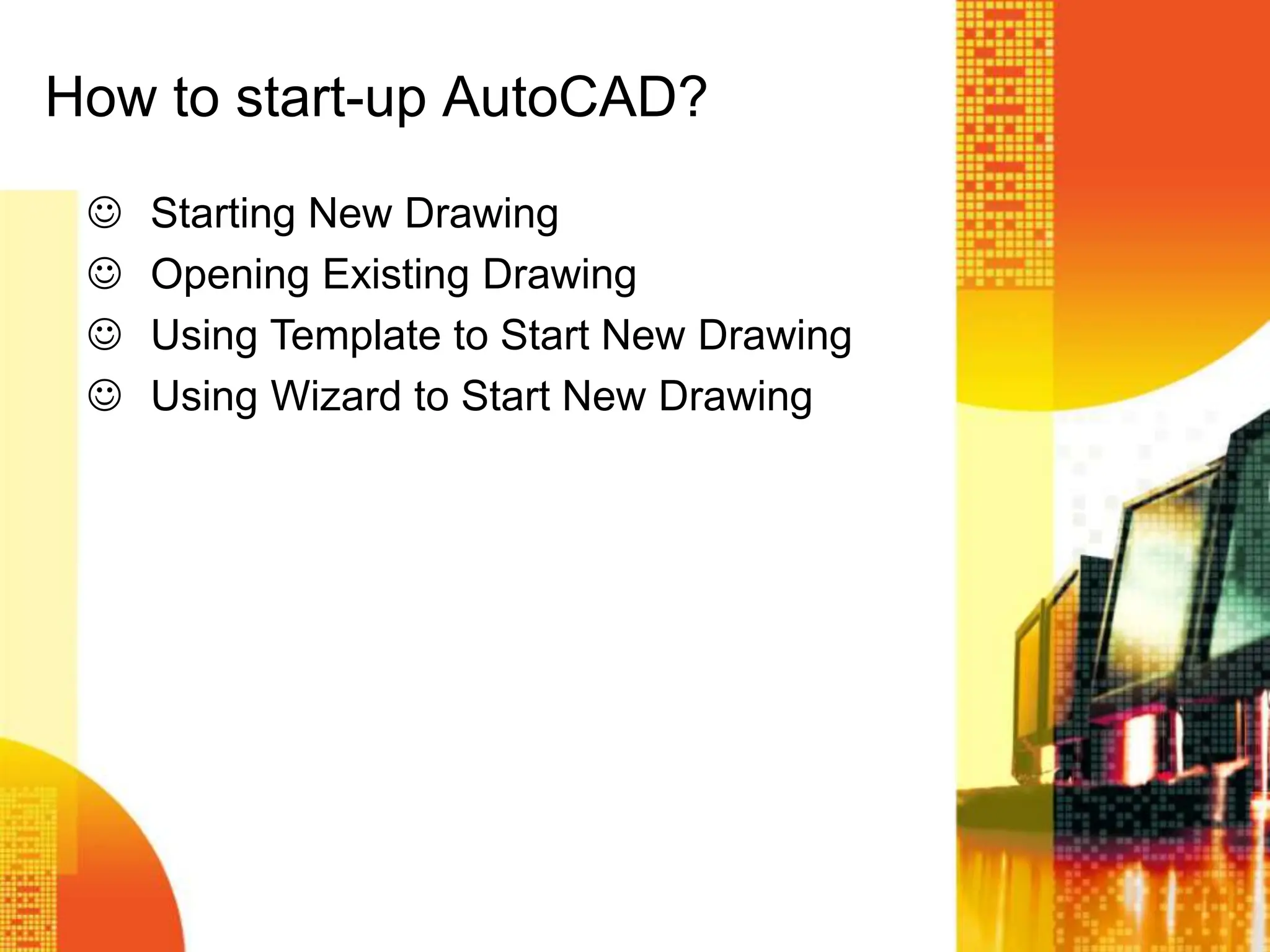 How to start-up AutoCAD?

☺ Starting New Drawing
☺ Opening Existing Drawing
☺ Using Template to Start New Drawing
☺ Using Wizard to Start New Drawing